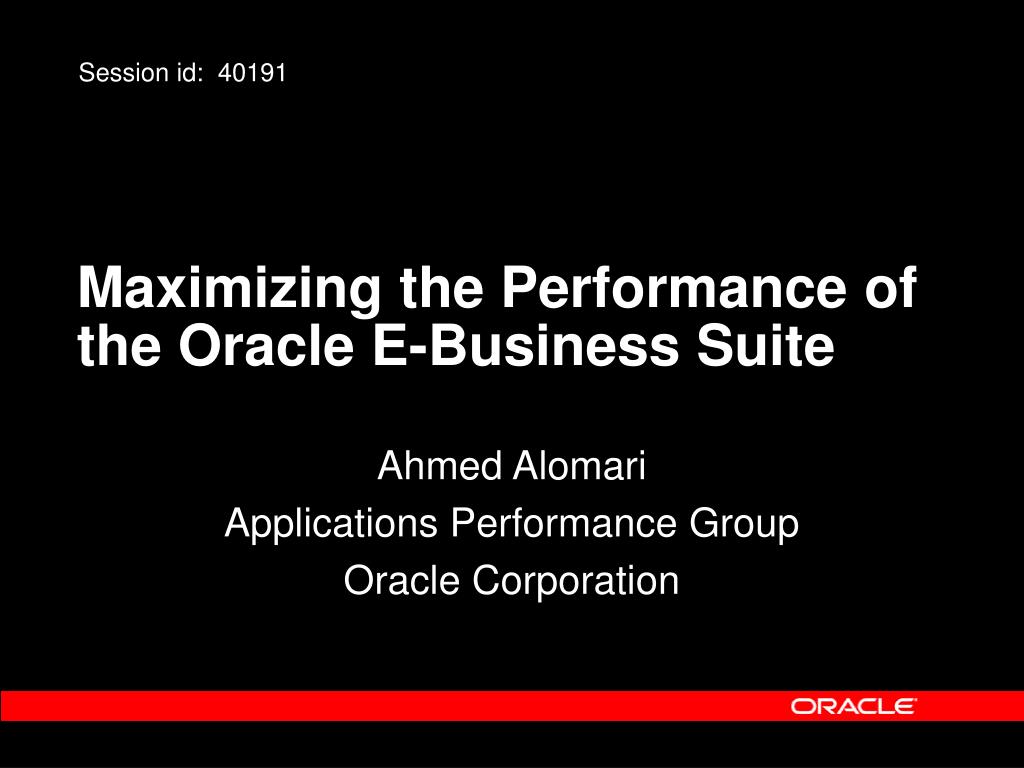 Session id: 40191

Maximizing the Performance of the Oracle E-Business Suite

Ahmed Alomari
Applications Performance Group
Oracle Corporation

ORACLE